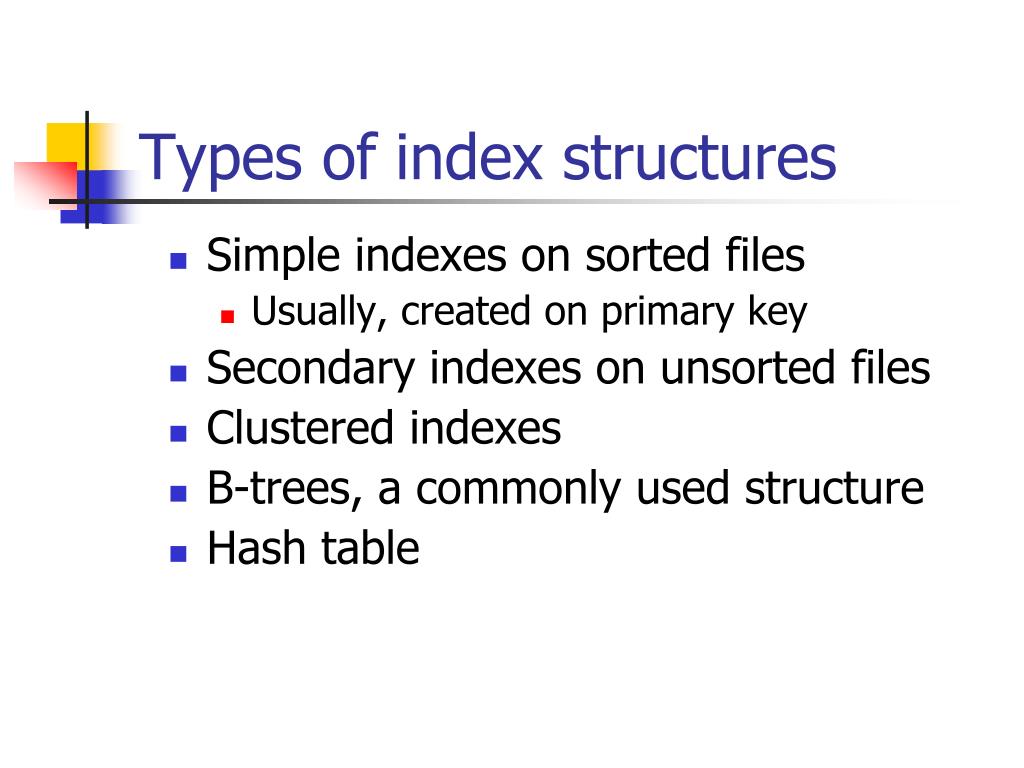 Types of index structures

- Simple indexes on sorted files
  - Usually, created on primary key
- Secondary indexes on unsorted files
- Clustered indexes
- B-trees, a commonly used structure
- Hash table